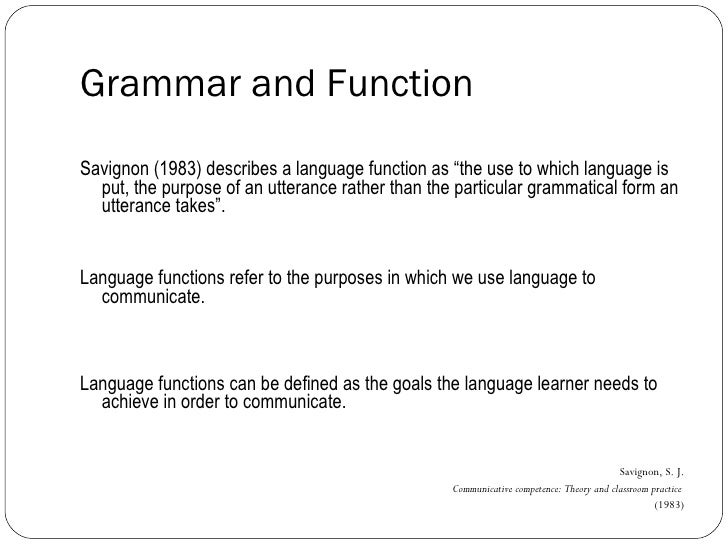 Grammar and Function

Savignon (1983) describes a language function as “the use to which language is put, the purpose of an utterance rather than the particular grammatical form an utterance takes”.

Language functions refer to the purposes in which we use language to communicate.

Language functions can be defined as the goals the language learner needs to achieve in order to communicate.

Savignon, S. J.
Communicative competence: Theory and classroom practice
(1983)